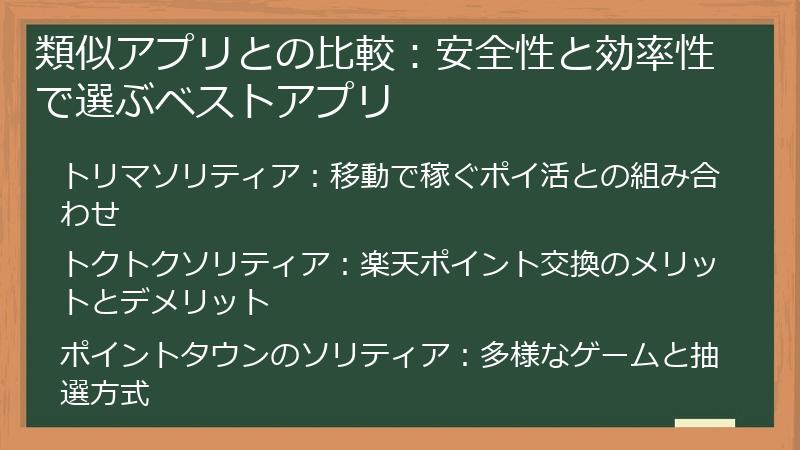 類似アプリとの比較：安全性と効率性で選ぶベストアプリ

トリマソリティア：移動で稼ぐポイ活との組み合わせ

トクトクソリティア：楽天ポイント交換のメリットとデメリット

ポイントタウンのソリティア：多様なゲームと抽選方式